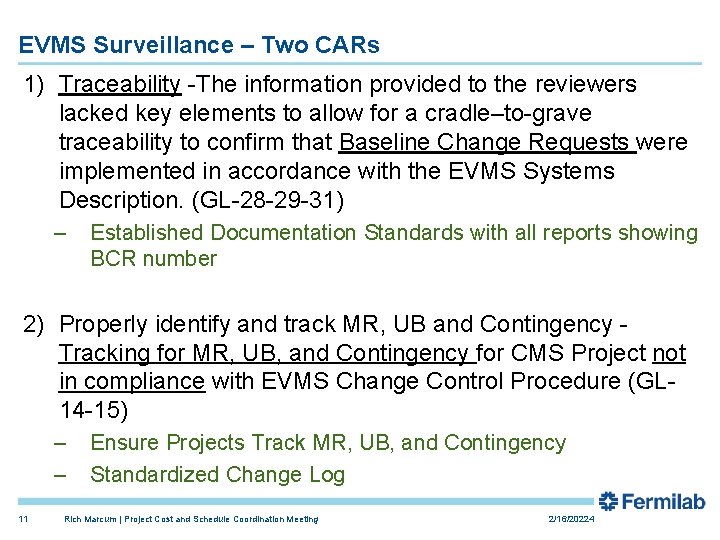 EVMS Surveillance – Two CARs

1) Traceability -The information provided to the reviewers lacked key elements to allow for a cradle–to-grave traceability to confirm that Baseline Change Requests were implemented in accordance with the EVMS Systems Description. (GL-28-29-31)

– Established Documentation Standards with all reports showing BCR number

2) Properly identify and track MR, UB and Contingency - Tracking for MR, UB, and Contingency for CMS Project not in compliance with EVMS Change Control Procedure (GL-14-15)

– Ensure Projects Track MR, UB, and Contingency

– Standardized Change Log

Fermilab

11 Rich Marcum | Project Cost and Schedule Coordination Meeting 2/16/20224